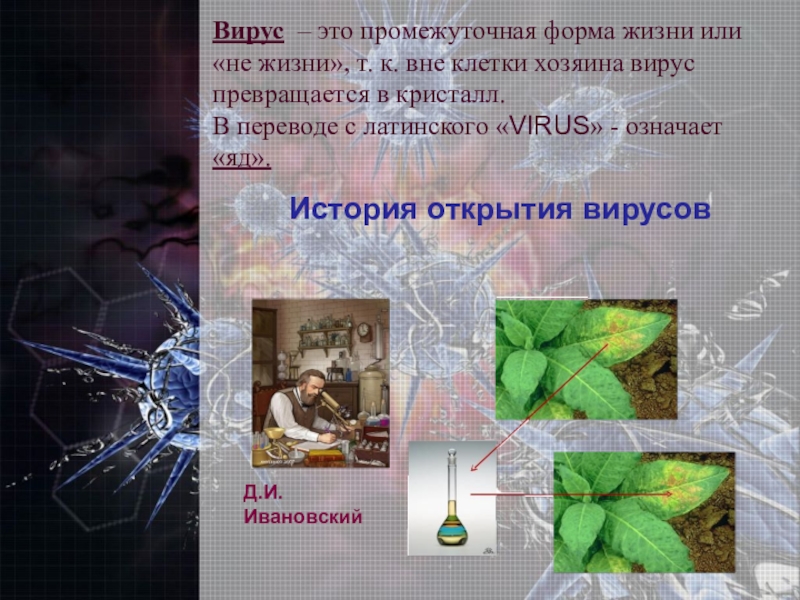 Вирус – это промежуточная форма жизни или «не жизни», т. к. вне клетки хозяина вирус превращается в кристалл.
В переводе с латинского «VIRUS» - означает «яд».

История открытия вирусов

Д.И.
Ивановский